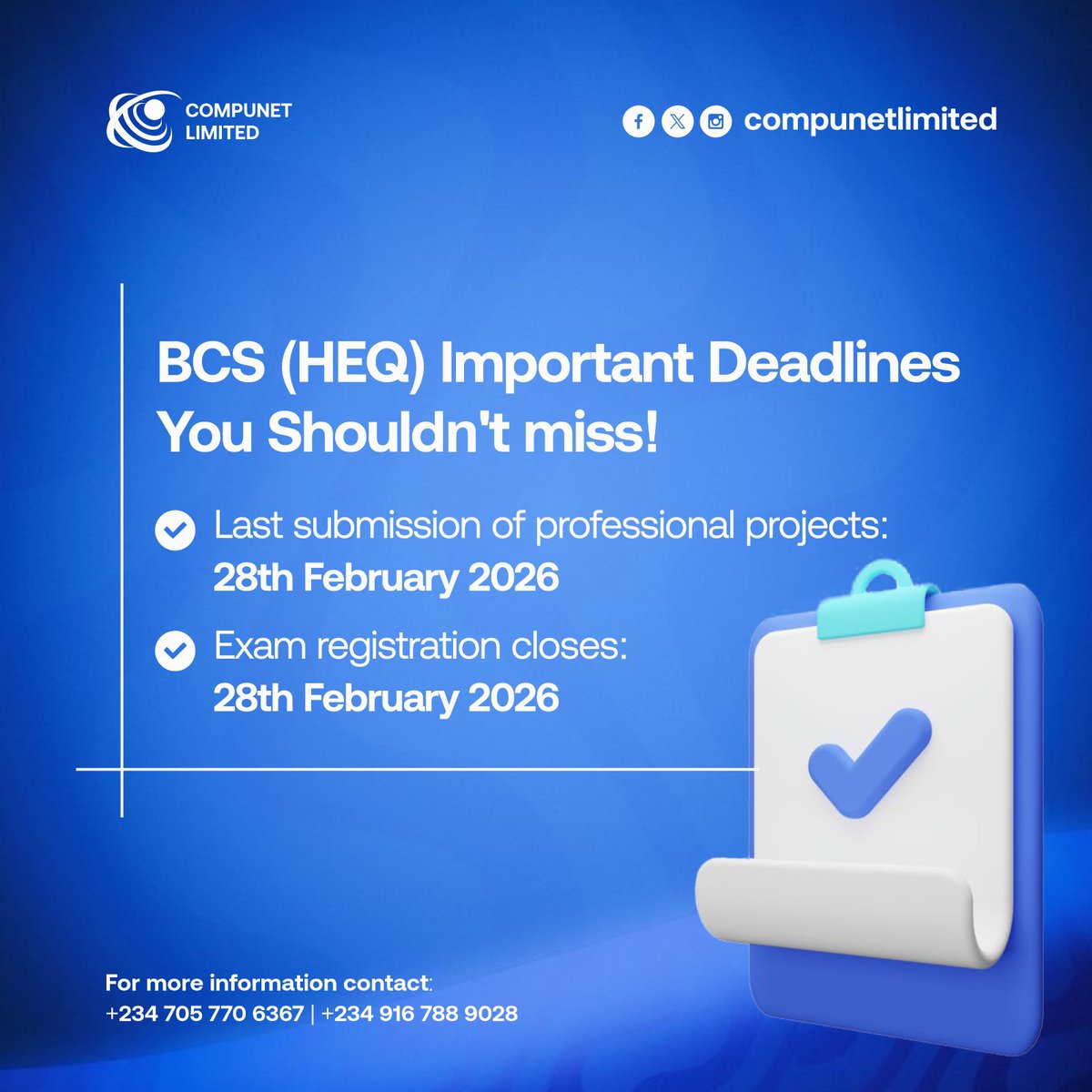 COMPUNET LIMITED

compunetlimited

BCS (HEQ) Important Deadlines You Shouldn't miss!

Last submission of professional projects: 28th February 2026

Exam registration closes: 28th February 2026

For more information contact: +234 705 770 6367 | +234 916 788 9028